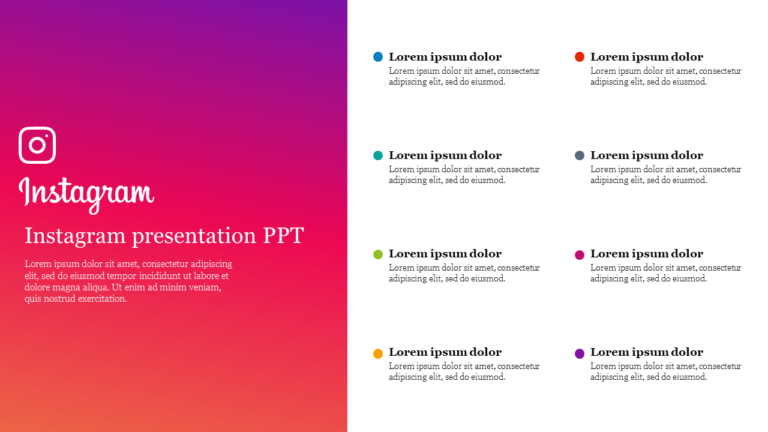 Instagram

Instagram presentation PPT

Lorem ipsum dolor sit amet, consectetur adipiscing elit, sed do eiusmod tempor incididunt ut labore et dolore magna aliqua. Ut enim ad minim veniam, quis nostrud exercitation.

Lorem ipsum dolor
Lorem ipsum dolor sit amet, consectetur adipiscing elit, sed do eiusmod.

Lorem ipsum dolor
Lorem ipsum dolor sit amet, consectetur adipiscing elit, sed do eiusmod.

Lorem ipsum dolor
Lorem ipsum dolor sit amet, consectetur adipiscing elit, sed do eiusmod.

Lorem ipsum dolor
Lorem ipsum dolor sit amet, consectetur adipiscing elit, sed do eiusmod.

Lorem ipsum dolor
Lorem ipsum dolor sit amet, consectetur adipiscing elit, sed do eiusmod.

Lorem ipsum dolor
Lorem ipsum dolor sit amet, consectetur adipiscing elit, sed do eiusmod.

Lorem ipsum dolor
Lorem ipsum dolor sit amet, consectetur adipiscing elit, sed do eiusmod.

Lorem ipsum dolor
Lorem ipsum dolor sit amet, consectetur adipiscing elit, sed do eiusmod.